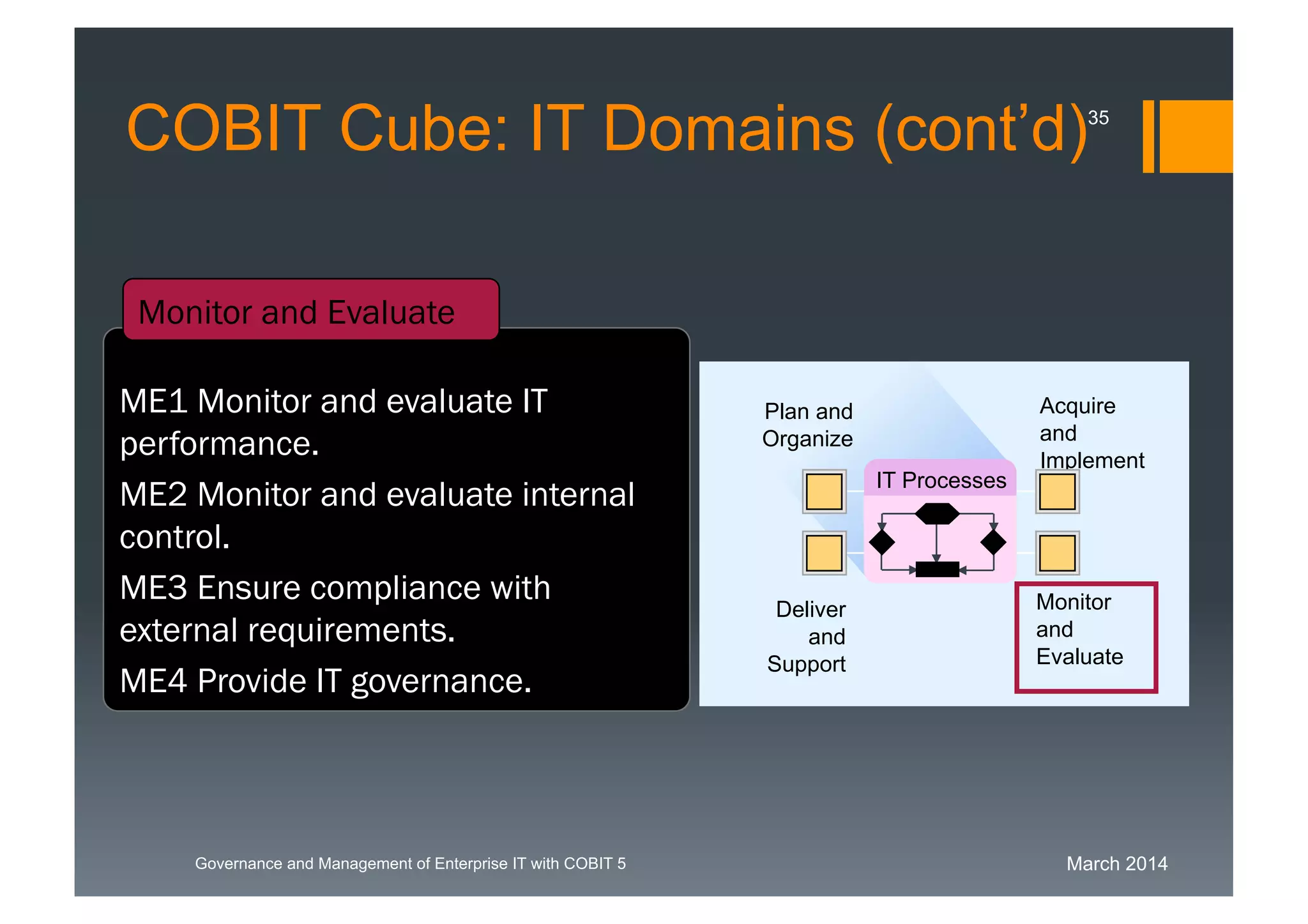 COBIT Cube: IT Domains (cont'd)

35

Monitor and Evaluate

ME1 Monitor and evaluate IT performance.

ME2 Monitor and evaluate internal control.

ME3 Ensure compliance with external requirements.

ME4 Provide IT governance.

Plan and Organize

Acquire and Implement

IT Processes

Deliver and Support

Monitor and Evaluate

Governance and Management of Enterprise IT with COBIT 5

March 2014